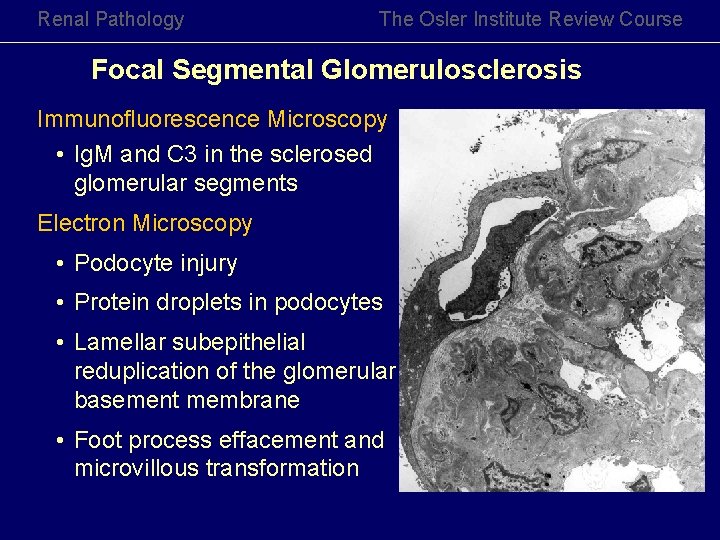 Renal Pathology

The Osler Institute Review Course

Focal Segmental Glomerulosclerosis

Immunofluorescence Microscopy

• IgM and C3 in the sclerosed glomerular segments

Electron Microscopy

• Podocyte injury

• Protein droplets in podocytes

• Lamellar subepithelial reduplication of the glomerular basement membrane

• Foot process effacement and microvillous transformation